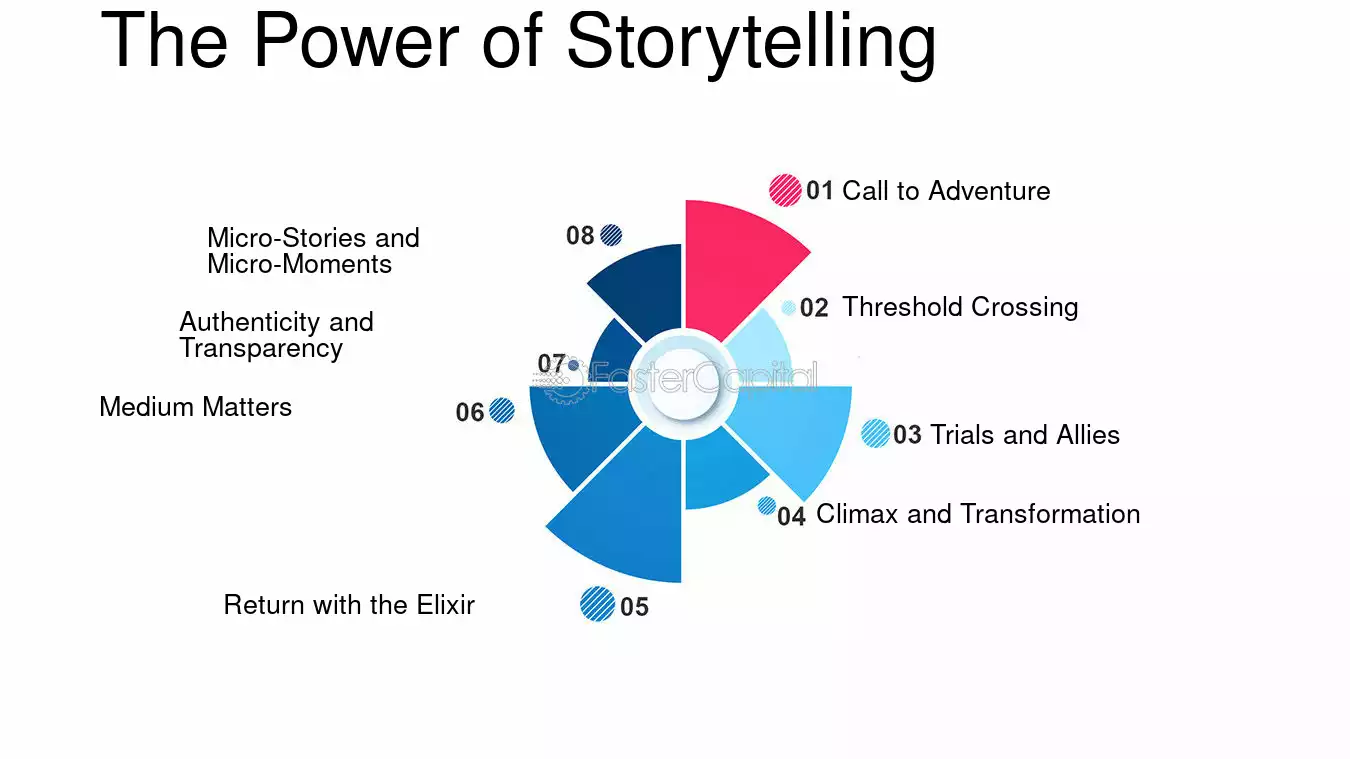 The Power of Storytelling

01 Call to Adventure

02 Threshold Crossing

03 Trials and Allies

04 Climax and Transformation

05 Return with the Elixir

06 Medium Matters

07 Authenticity and Transparency

08 Micro-Stories and Micro-Moments

FasterCapital